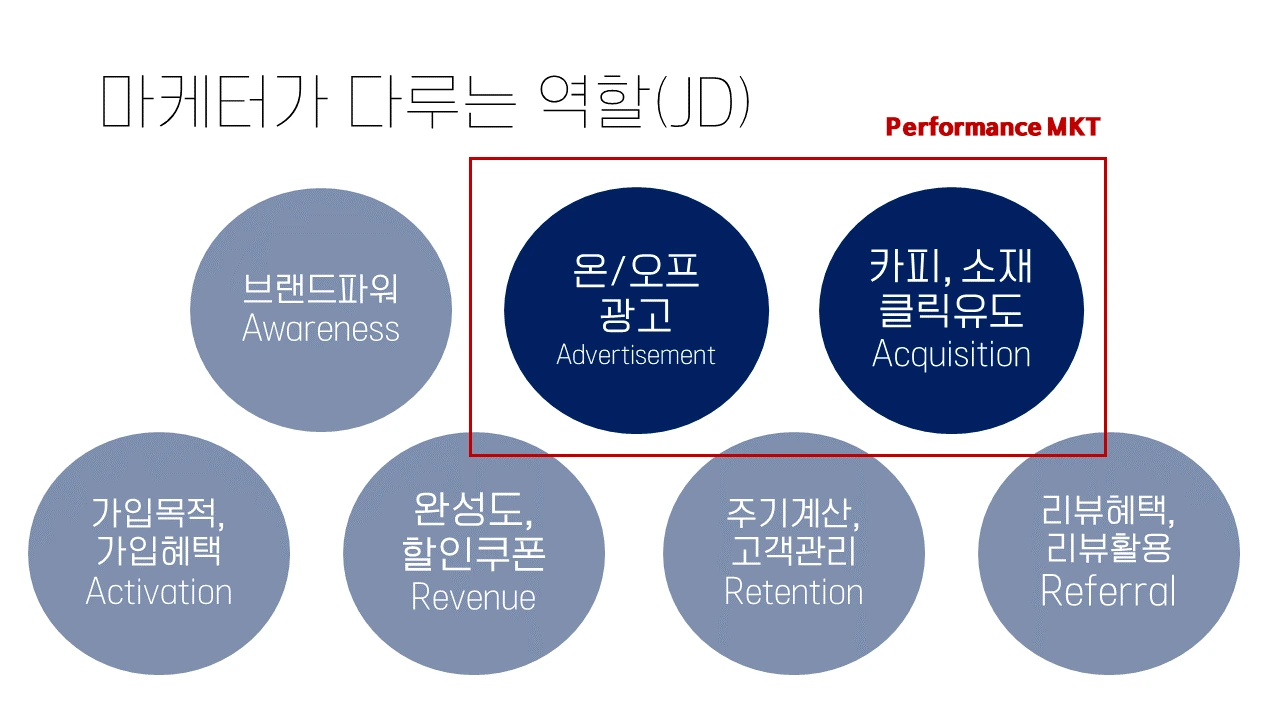 마케터가 다루는 역할(JD)

Performance MKT

브랜드파워
Awareness

온/오프
광고
Advertisement

카피, 소재
클릭유도
Acquisition

가입목적,
가입혜택
Activation

완성도,
할인쿠폰
Revenue

주기계산,
고객관리
Retention

리뷰혜택,
리뷰활용
Referral